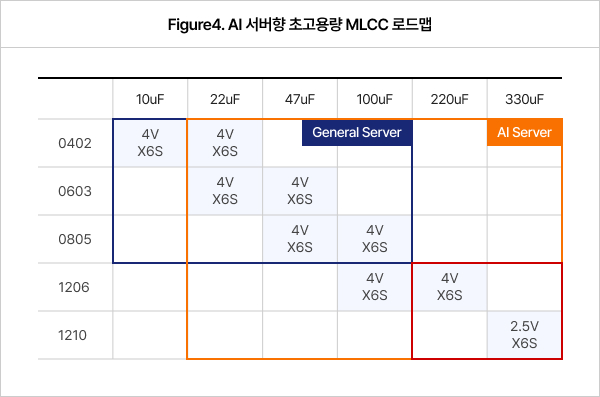 Figure4. AI 서버향 초고용량 MLCC 로드맵

General Server

AI Server

| | 10uF | 22uF | 47uF | 100uF | 220uF | 330uF |
|---|---|---|---|---|---|---|
| 0402 | 4V X6S | 4V X6S | | | | |
| 0603 | | 4V X6S | 4V X6S | | | |
| 0805 | | | 4V X6S | 4V X6S | | |
| 1206 | | | | 4V X6S | 4V X6S | |
| 1210 | | | | | | 2.5V X6S |